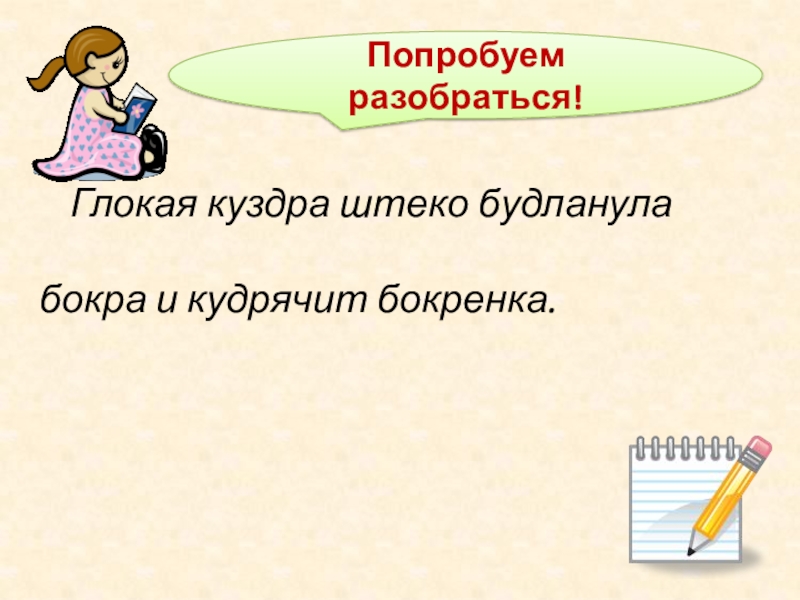 Попробуем разобраться!

Глокая куздра штеко будланула бокра и кудрячит бокренка.